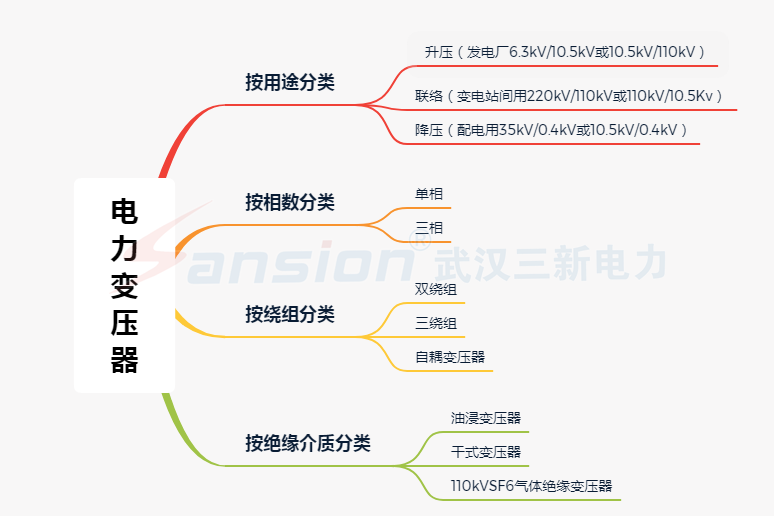 电力变压器

按用途分类
升压（发电厂6.3kV/10.5kV或10.5kV/110kV）
联络（变电站间用220kV/110kV或110kV/10.5Kv）
降压（配电用35kV/0.4kV或10.5kV/0.4kV）

按相数分类
单相
三相

按绕组分类
双绕组
三绕组
自耦变压器

按绝缘介质分类
油浸变压器
干式变压器
110kVSF6气体绝缘变压器

Sansion® 武汉三新电力